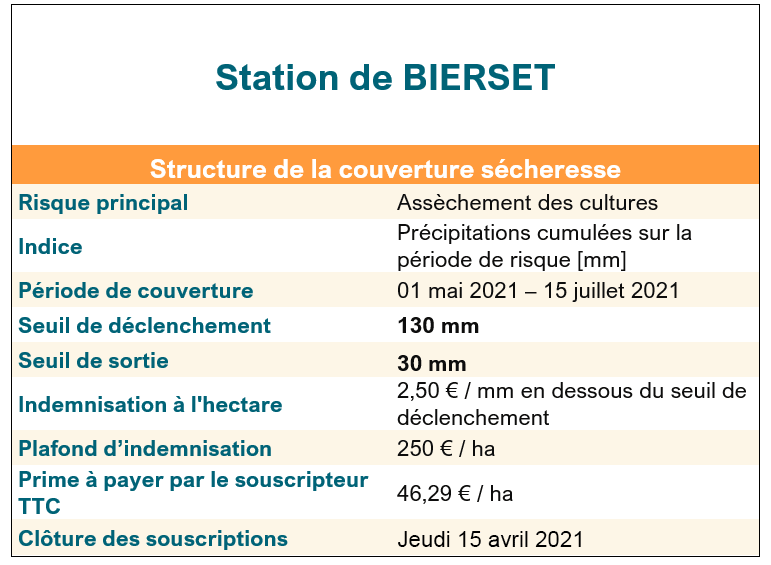 Station de BIERSET

| Structure de la couverture sécheresse | |
|---|---|
| Risque principal | Assèchement des cultures |
| Indice | Précipitations cumulées sur la période de risque [mm] |
| Période de couverture | 01 mai 2021 – 15 juillet 2021 |
| Seuil de déclenchement | 130 mm |
| Seuil de sortie | 30 mm |
| Indemnisation à l'hectare | 2,50 € / mm en dessous du seuil de déclenchement |
| Plafond d'indemnisation | 250 € / ha |
| Prime à payer par le souscripteur TTC | 46,29 € / ha |
| Clôture des souscriptions | Jeudi 15 avril 2021 |